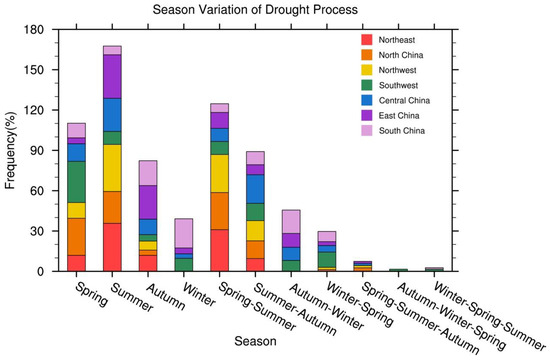 Season Variation of Drought Process

Frequency(%)

180
150
120
90
60
30
0

Northeast
North China
Northwest
Southwest
Central China
East China
South China

Spring
Summer
Autumn
Winter
Spring-Summer
Summer-Autumn
Autumn-Winter
Winter-Spring
Spring-Summer-Autumn
Autumn-Winter-Spring
Winter-Spring-Summer

Season